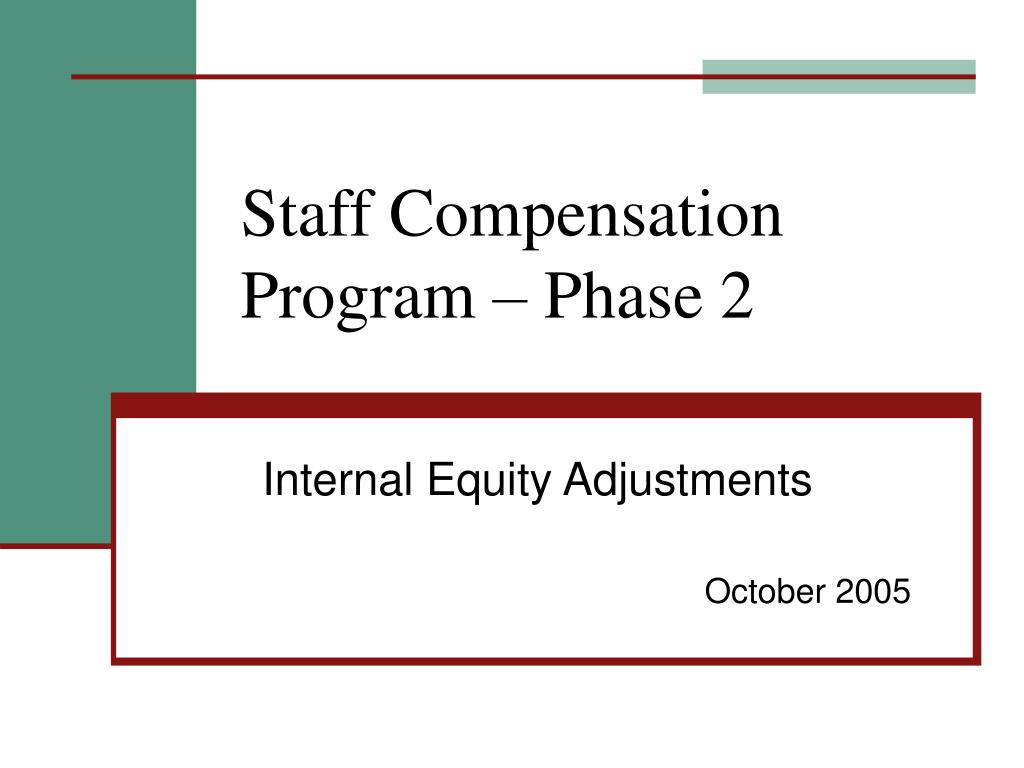 Staff Compensation Program – Phase 2

Internal Equity Adjustments

October 2005